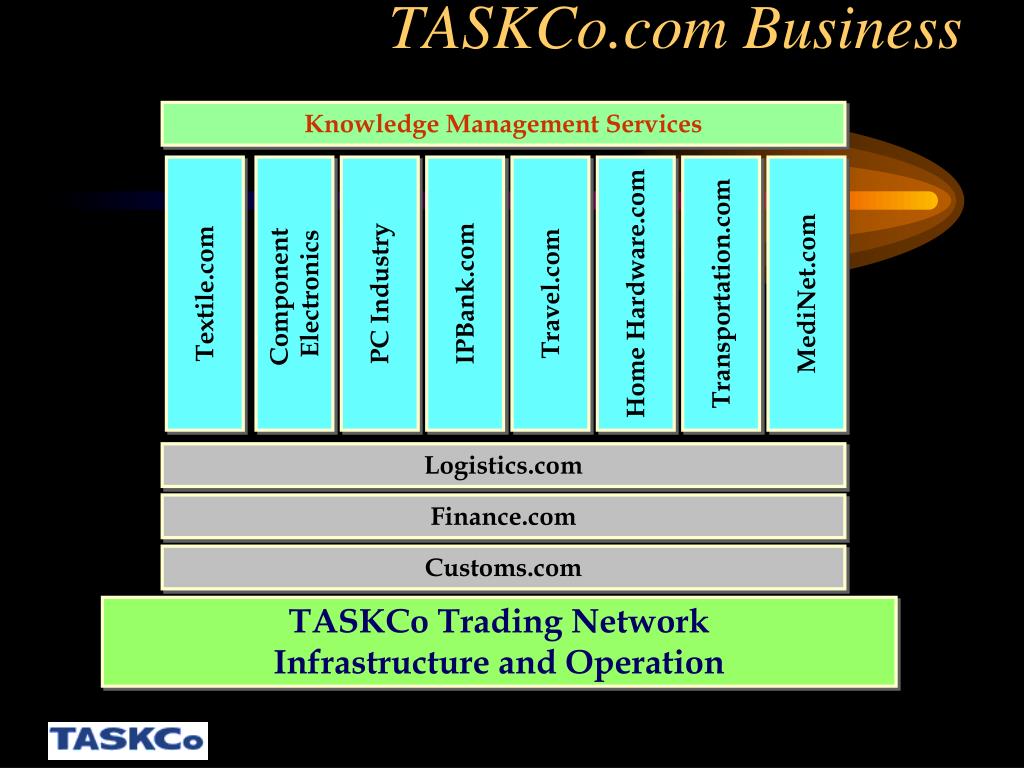 TASKCo.com Business

Knowledge Management Services

Textile.com

Component Electronics

PC Industry

IPBank.com

Travel.com

Home Hardware.com

Transportation.com

MediNet.com

Logistics.com

Finance.com

Customs.com

TASKCo Trading Network
Infrastructure and Operation

TASKCo